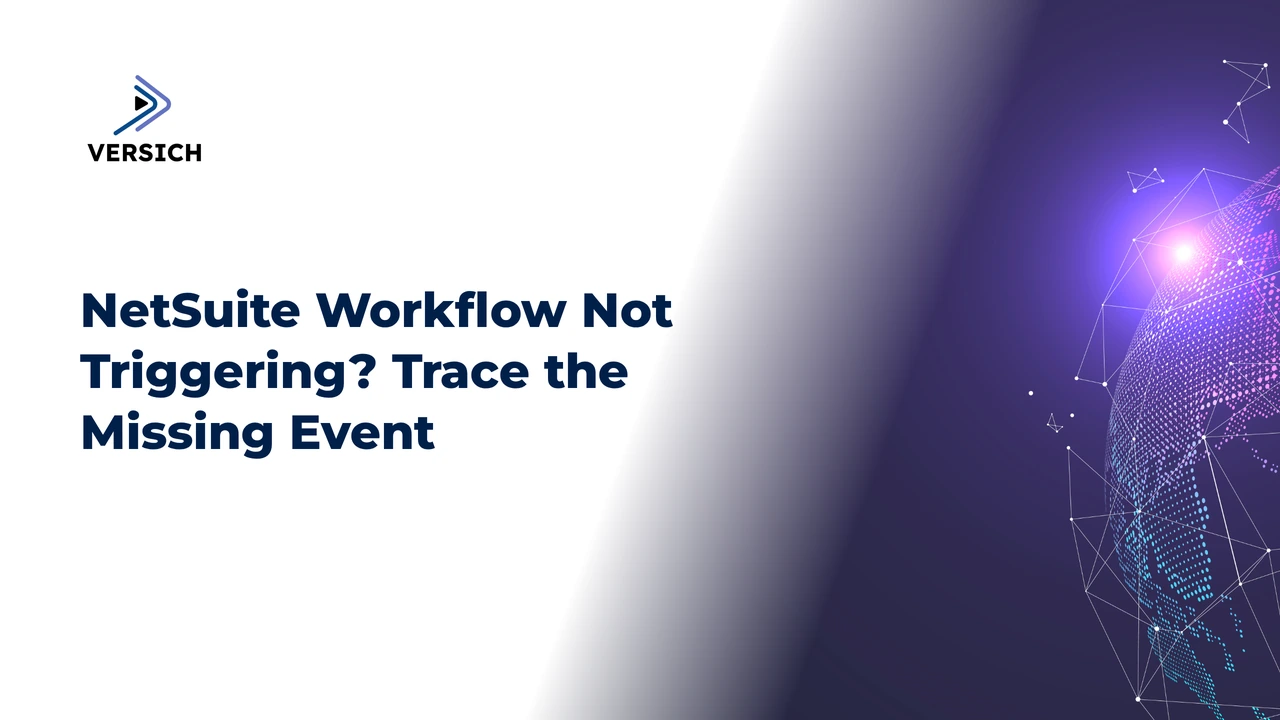 VERSICH

NetSuite Workflow Not Triggering? Trace the Missing Event